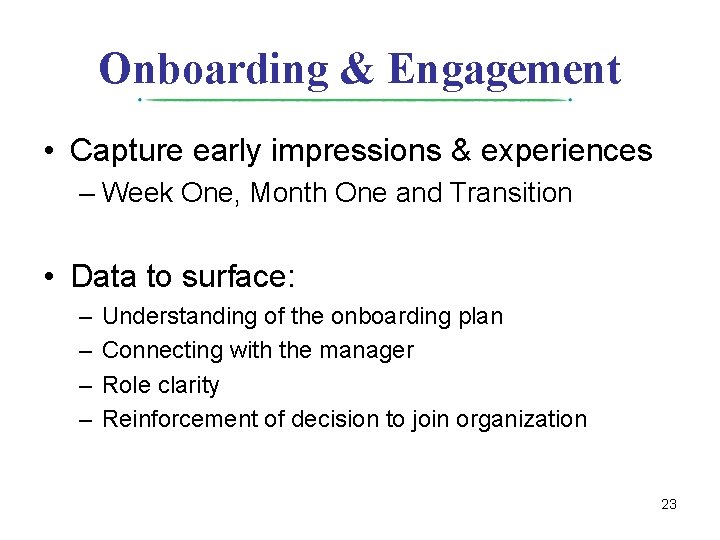 Onboarding & Engagement

• Capture early impressions & experiences
– Week One, Month One and Transition

• Data to surface:
– Understanding of the onboarding plan
– Connecting with the manager
– Role clarity
– Reinforcement of decision to join organization

23